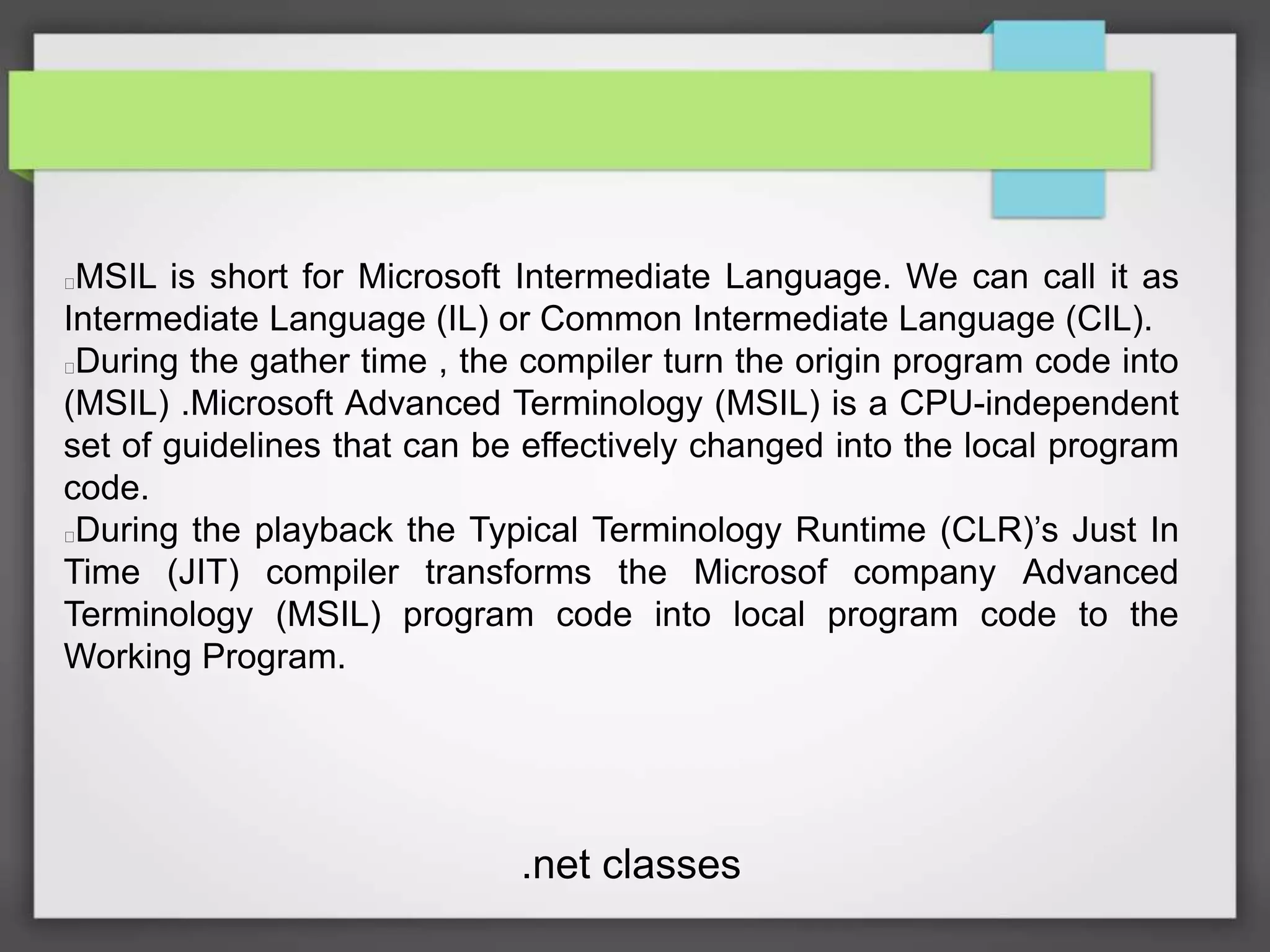 MSIL is short for Microsoft Intermediate Language. We can call it as Intermediate Language (IL) or Common Intermediate Language (CIL).
During the gather time , the compiler turn the origin program code into (MSIL) .Microsoft Advanced Terminology (MSIL) is a CPU-independent set of guidelines that can be effectively changed into the local program code.
During the playback the Typical Terminology Runtime (CLR)’s Just In Time (JIT) compiler transforms the Microsof company Advanced Terminology (MSIL) program code into local program code to the Working Program.

.net classes